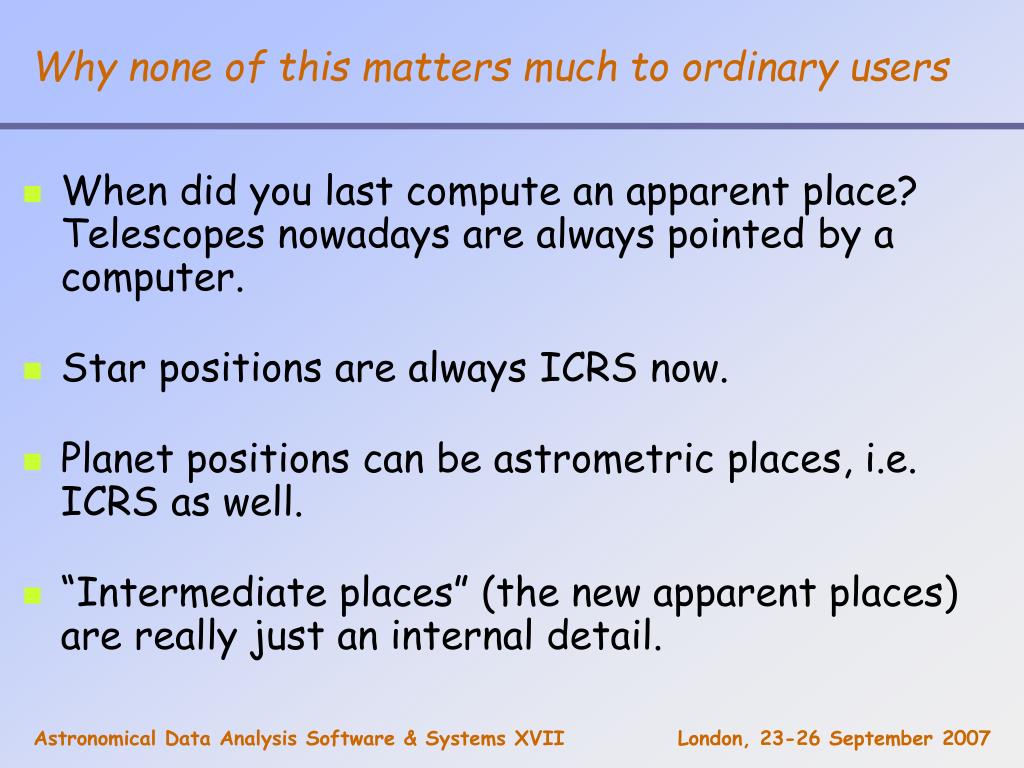 Why none of this matters much to ordinary users

When did you last compute an apparent place? Telescopes nowadays are always pointed by a computer.

Star positions are always ICRS now.

Planet positions can be astrometric places, i.e. ICRS as well.

“Intermediate places” (the new apparent places) are really just an internal detail.

Astronomical Data Analysis Software & Systems XVII

London, 23-26 September 2007